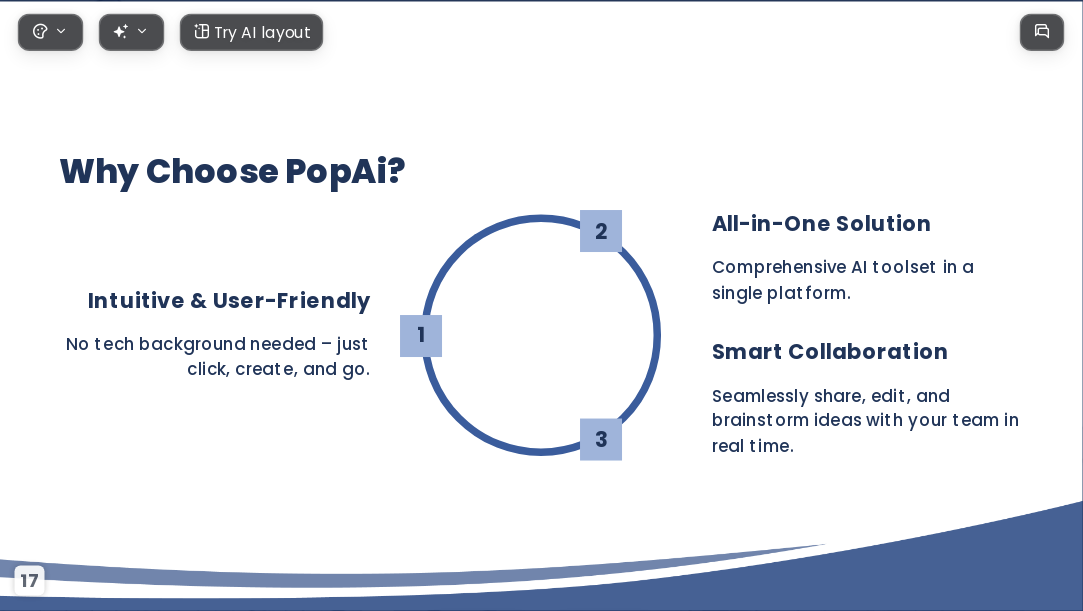 Try AI layout

Why Choose PopAi?

Intuitive & User-Friendly

No tech background needed – just click, create, and go.

1

2

3

All-in-One Solution

Comprehensive AI toolset in a single platform.

Smart Collaboration

Seamlessly share, edit, and brainstorm ideas with your team in real time.

17